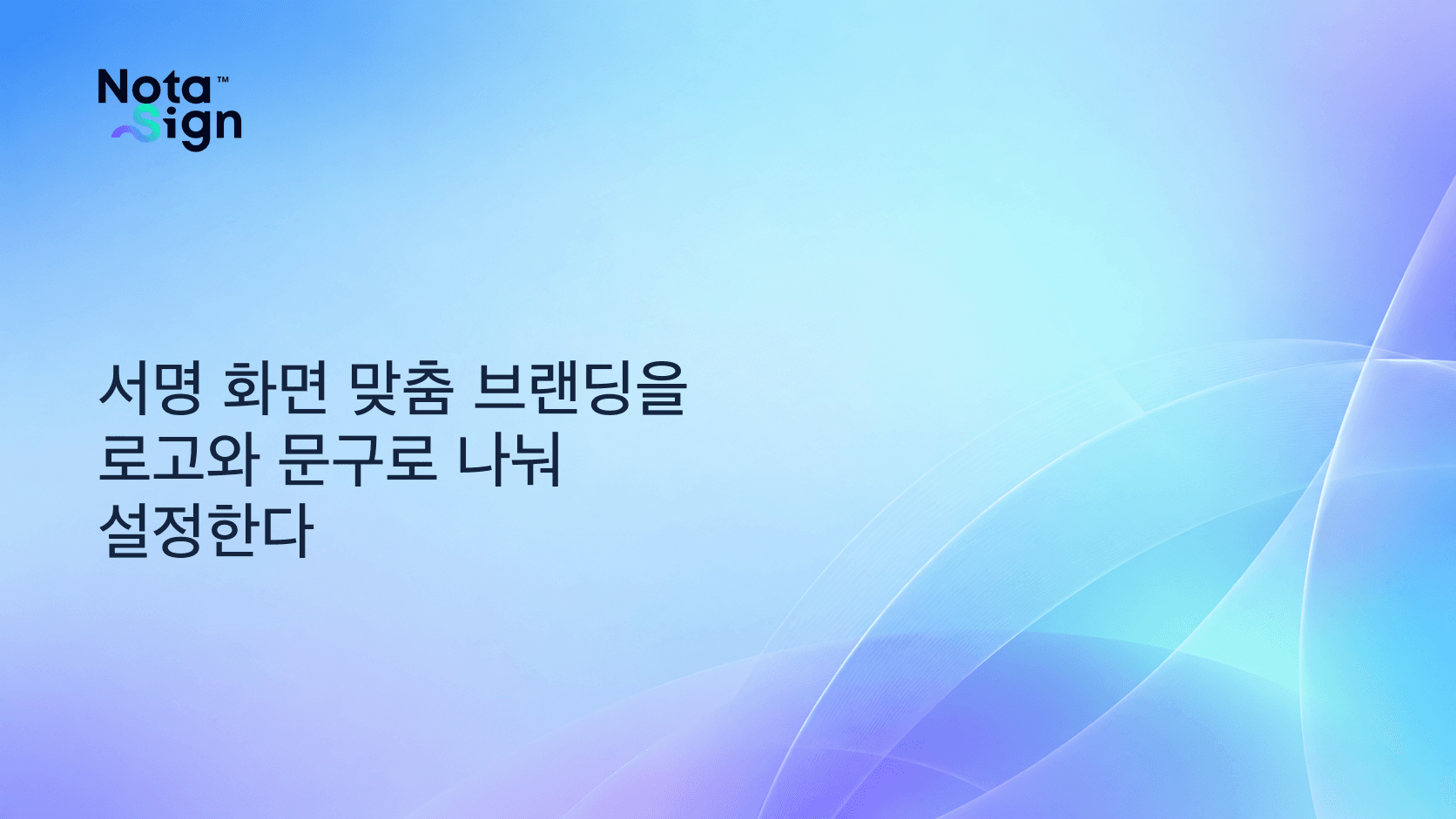 Nota™
Sign

서명 화면 맞춤 브랜딩을 로고와 문구로 나눠 설정한다